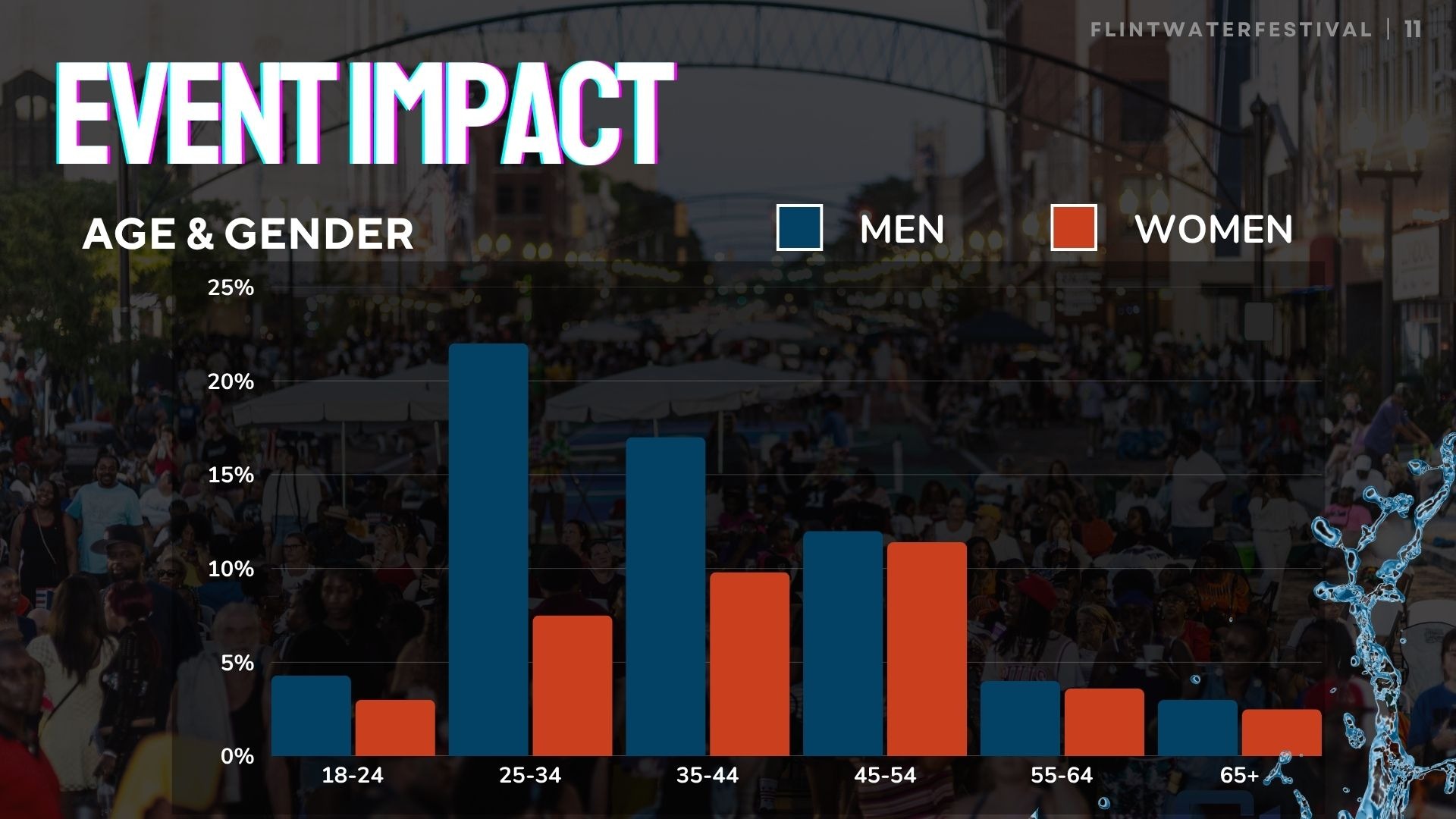 FLINTWATERFESTIVAL | 11

EVENT IMPACT

AGE & GENDER

MEN WOMEN

25%
20%
15%
10%
5%
0%

18-24 25-34 35-44 45-54 55-64 65+